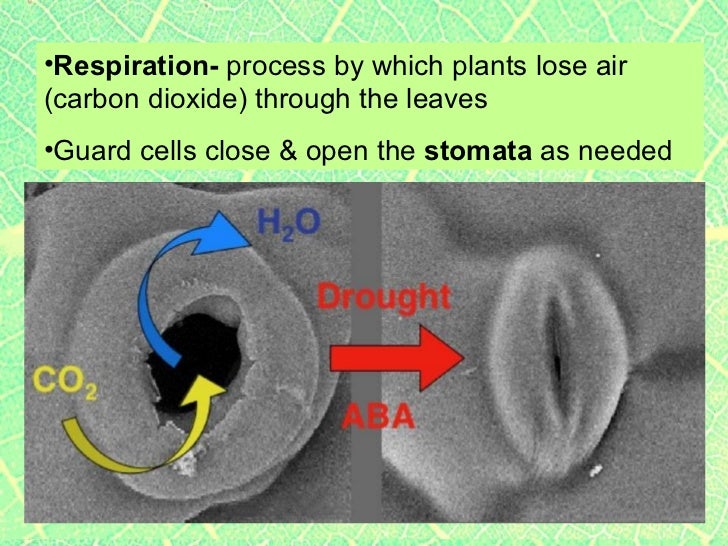 •Respiration- process by which plants lose air (carbon dioxide) through the leaves

•Guard cells close & open the stomata as needed

$H_2O$

Drought

$CO_2$

ABA